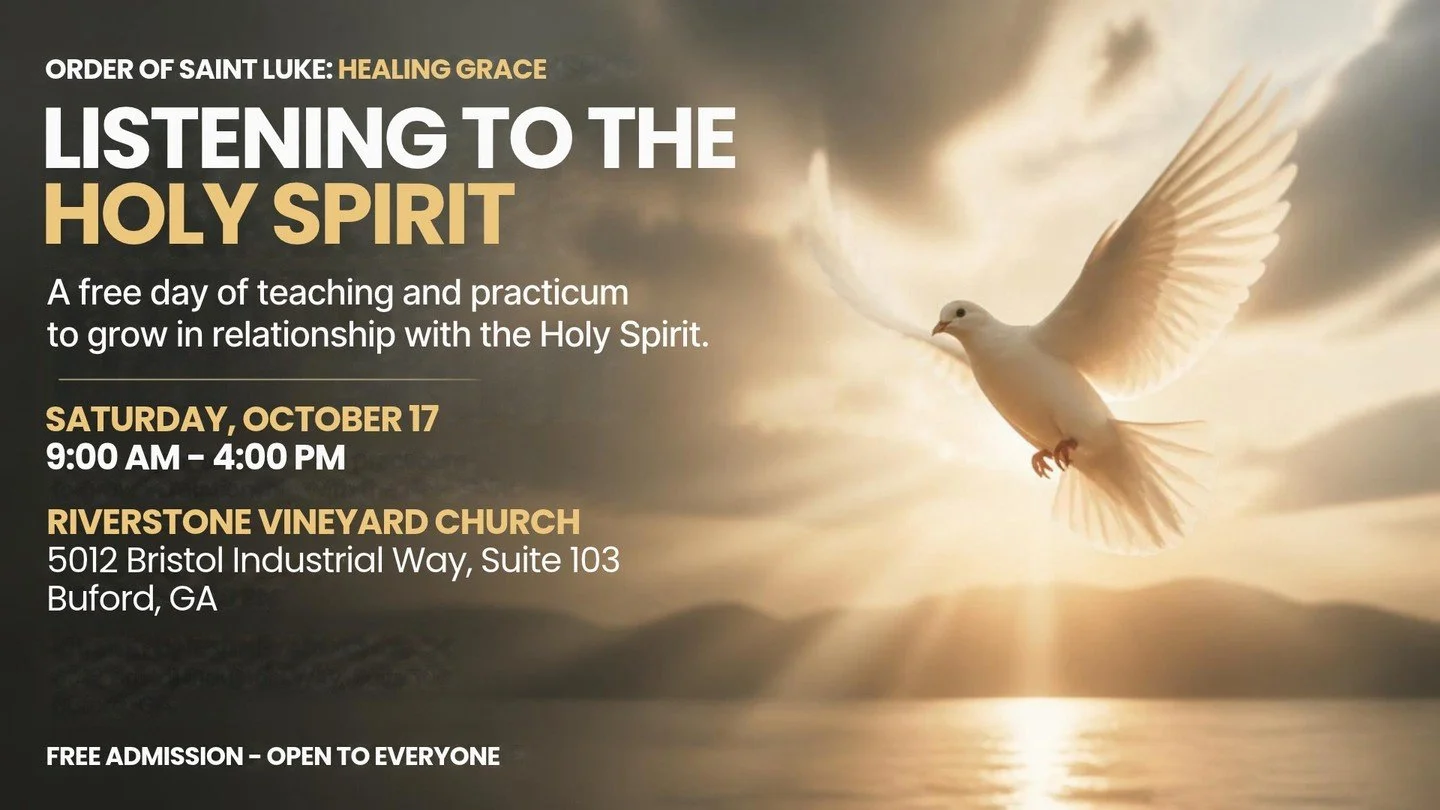 ORDER OF SAINT LUKE: HEALING GRACE

LISTENING TO THE HOLY SPIRIT

A free day of teaching and practicum to grow in relationship with the Holy Spirit.

SATURDAY, OCTOBER 17
9:00 AM - 4:00 PM

RIVERSTONE VINEYARD CHURCH
5012 Bristol Industrial Way, Suite 103
Buford, GA

FREE ADMISSION - OPEN TO EVERYONE